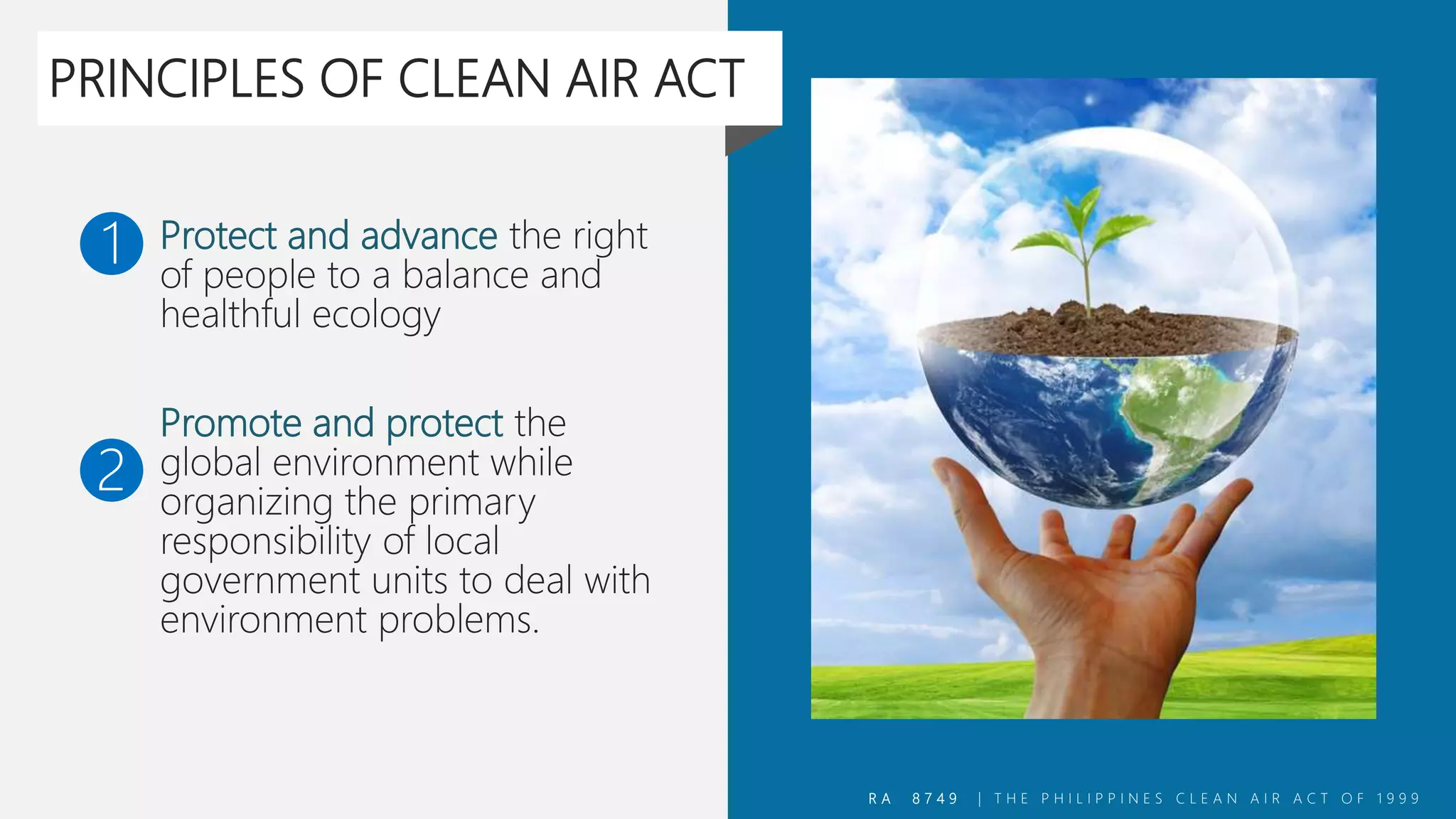 PRINCIPLES OF CLEAN AIR ACT

1 Protect and advance the right of people to a balance and healthful ecology

2 Promote and protect the global environment while organizing the primary responsibility of local government units to deal with environment problems.

RA 8749 | THE PHILIPPINES CLEAN AIR ACT OF 1999